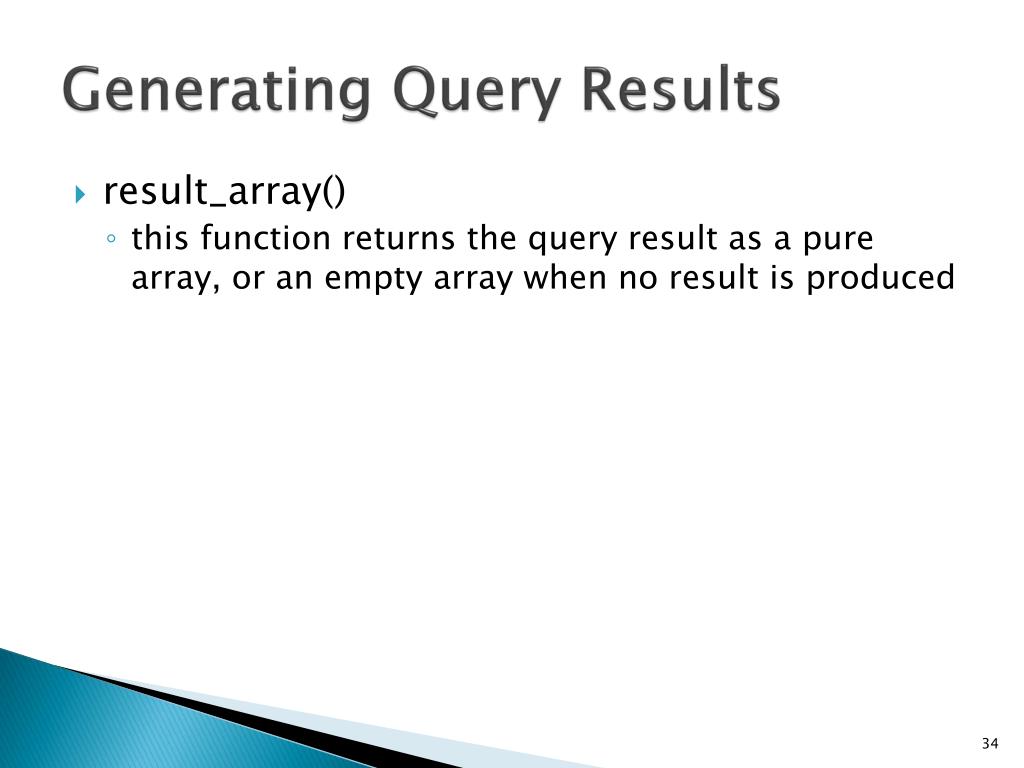 Generating Query Results

result_array()

this function returns the query result as a pure array, or an empty array when no result is produced

34